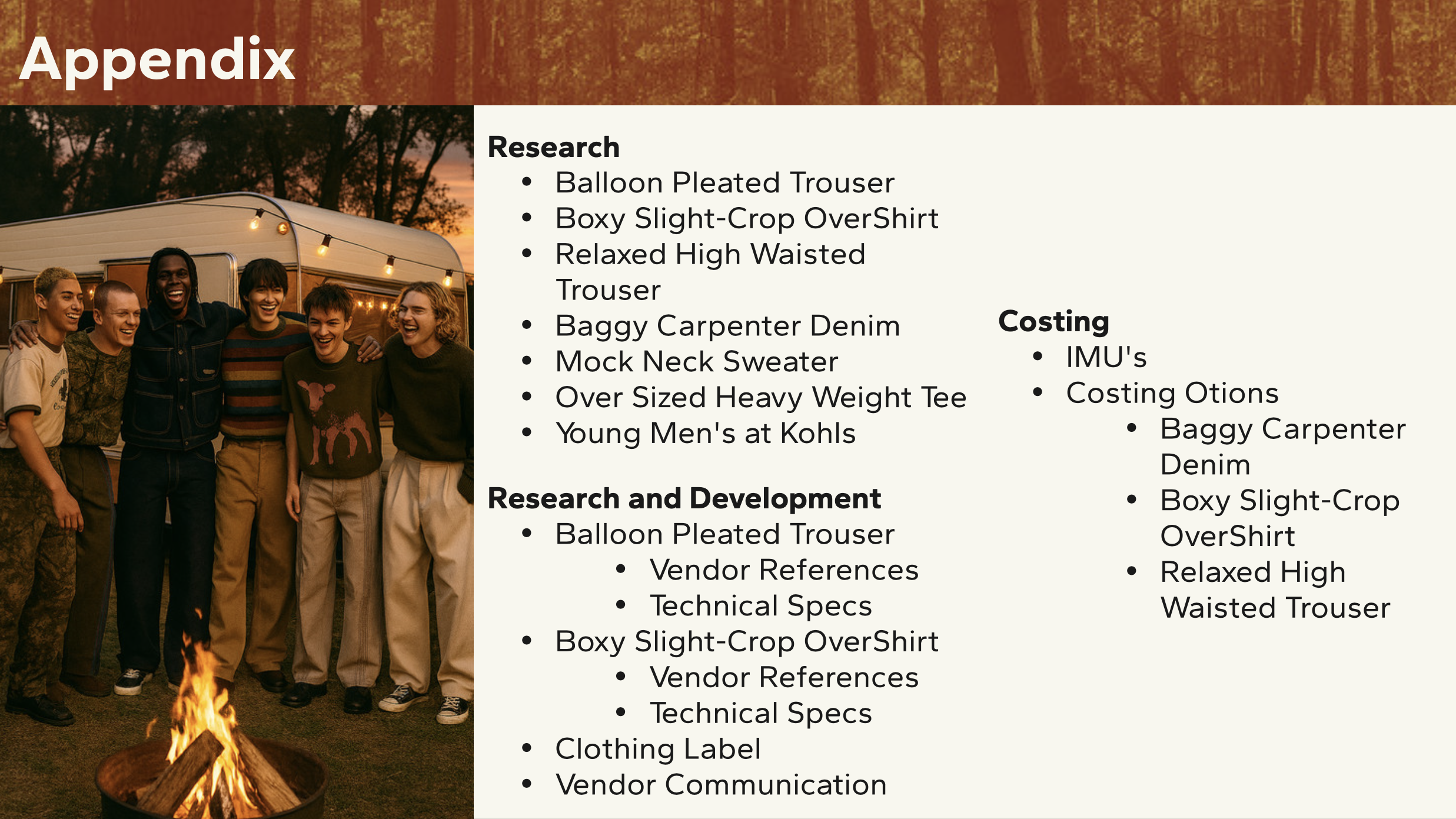 Appendix

Research
- Balloon Pleated Trouser
- Boxy Slight-Crop OverShirt
- Relaxed High Waisted Trouser
- Baggy Carpenter Denim
- Mock Neck Sweater
- Over Sized Heavy Weight Tee
- Young Men's at Kohls

Research and Development
- Balloon Pleated Trouser
  - Vendor References
  - Technical Specs
- Boxy Slight-Crop OverShirt
  - Vendor References
  - Technical Specs
- Clothing Label
- Vendor Communication

Costing
- IMU's
- Costing Otions
  - Baggy Carpenter Denim
  - Boxy Slight-Crop OverShirt
  - Relaxed High Waisted Trouser